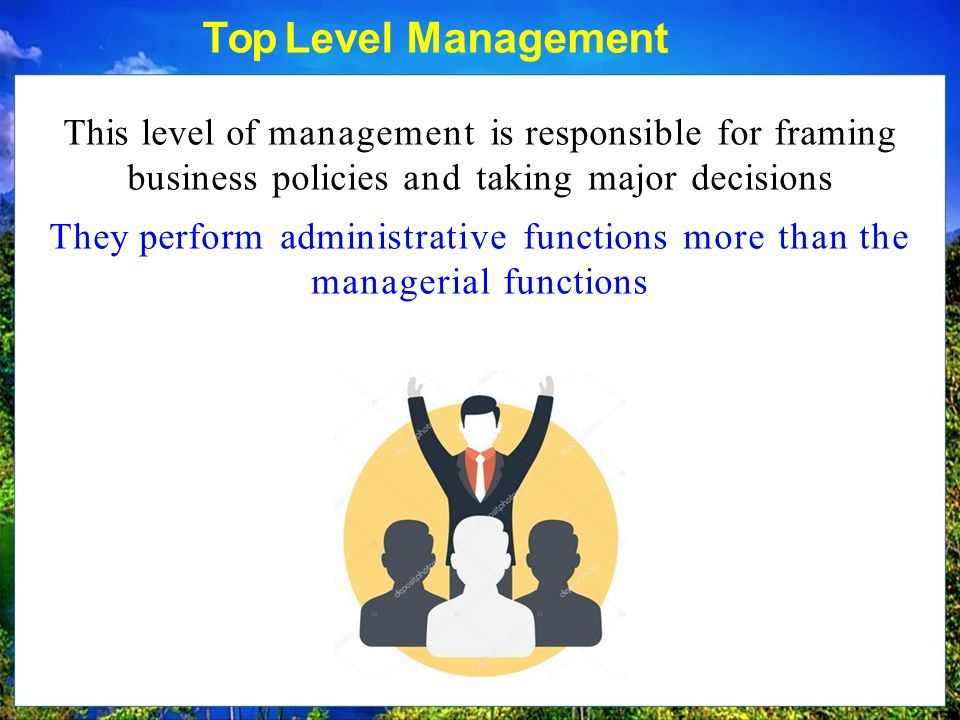 Top Level Management

This level of management is responsible for framing business policies and taking major decisions

They perform administrative functions more than the managerial functions

depositphotos